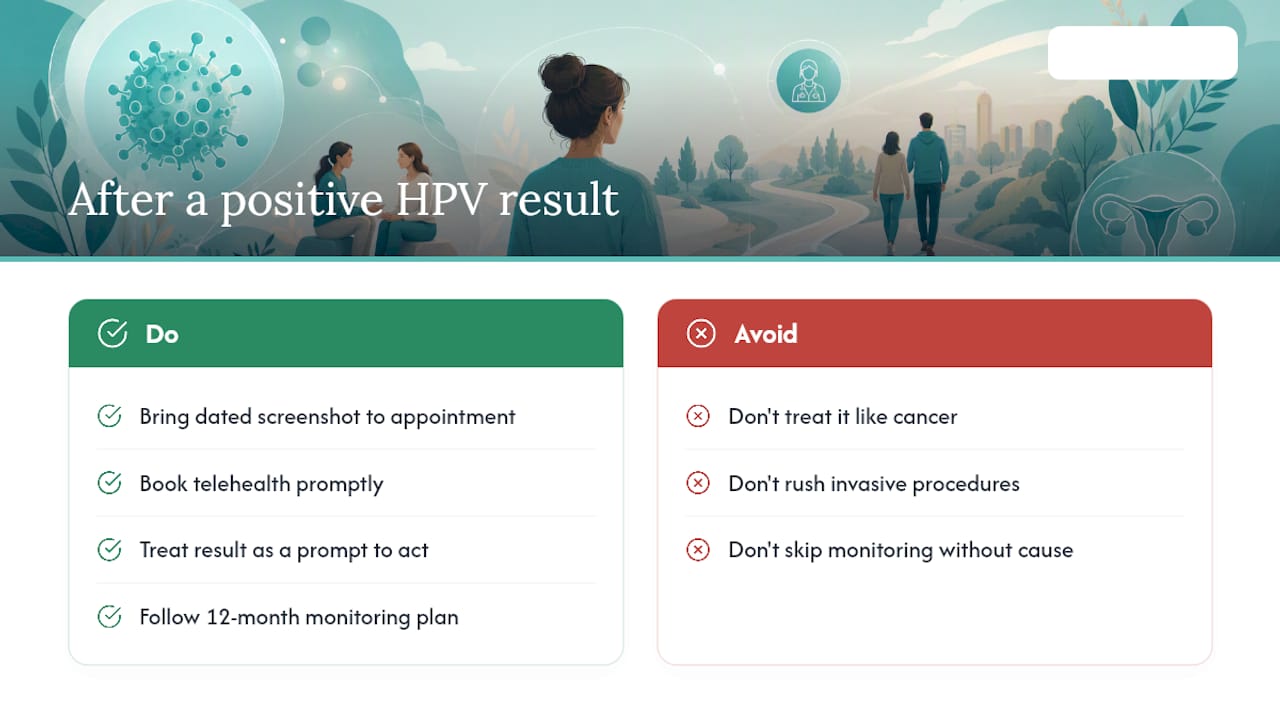 After a positive HPV result

Do

Bring dated screenshot to appointment

Book telehealth promptly

Treat result as a prompt to act

Follow 12-month monitoring plan

Avoid

Don't treat it like cancer

Don't rush invasive procedures

Don't skip monitoring without cause